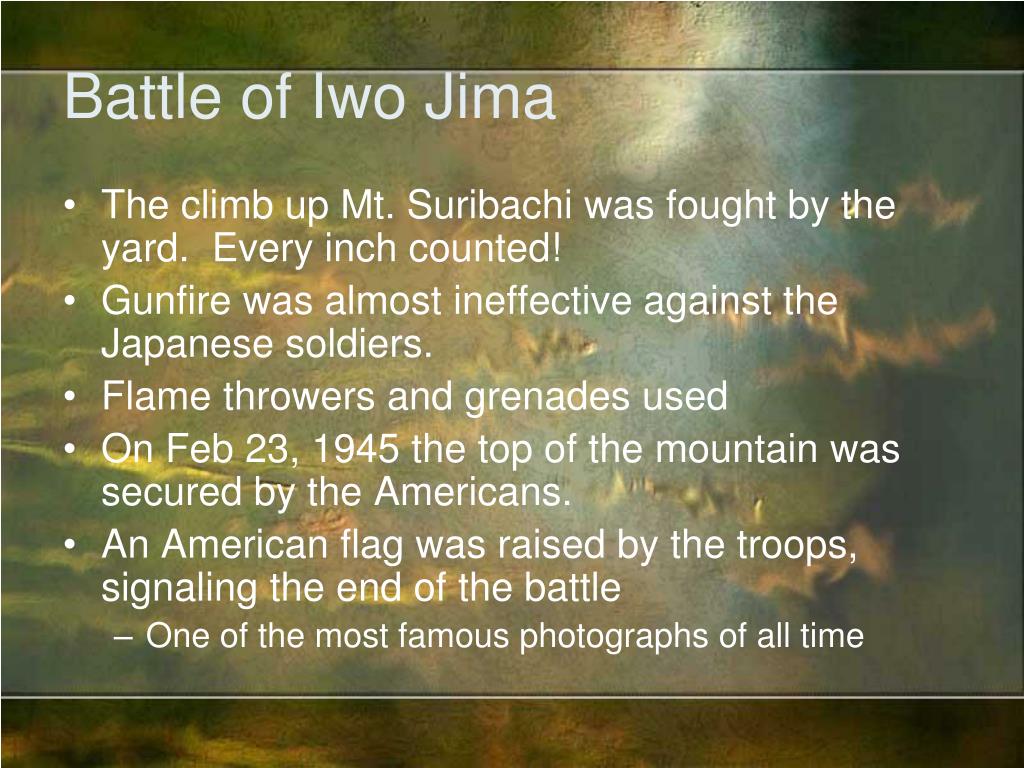 Battle of Iwo Jima

• The climb up Mt. Suribachi was fought by the yard. Every inch counted!
• Gunfire was almost ineffective against the Japanese soldiers.
• Flame throwers and grenades used
• On Feb 23, 1945 the top of the mountain was secured by the Americans.
• An American flag was raised by the troops, signaling the end of the battle
– One of the most famous photographs of all time